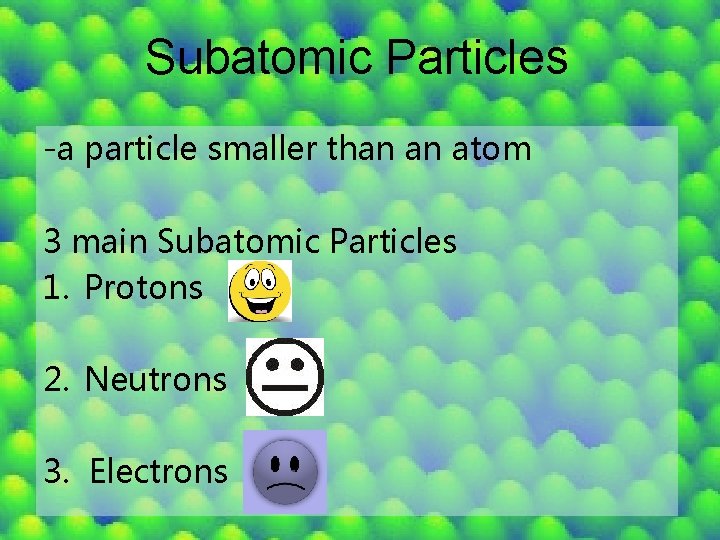 Subatomic Particles

-a particle smaller than an atom

3 main Subatomic Particles
1. Protons

2. Neutrons

3. Electrons